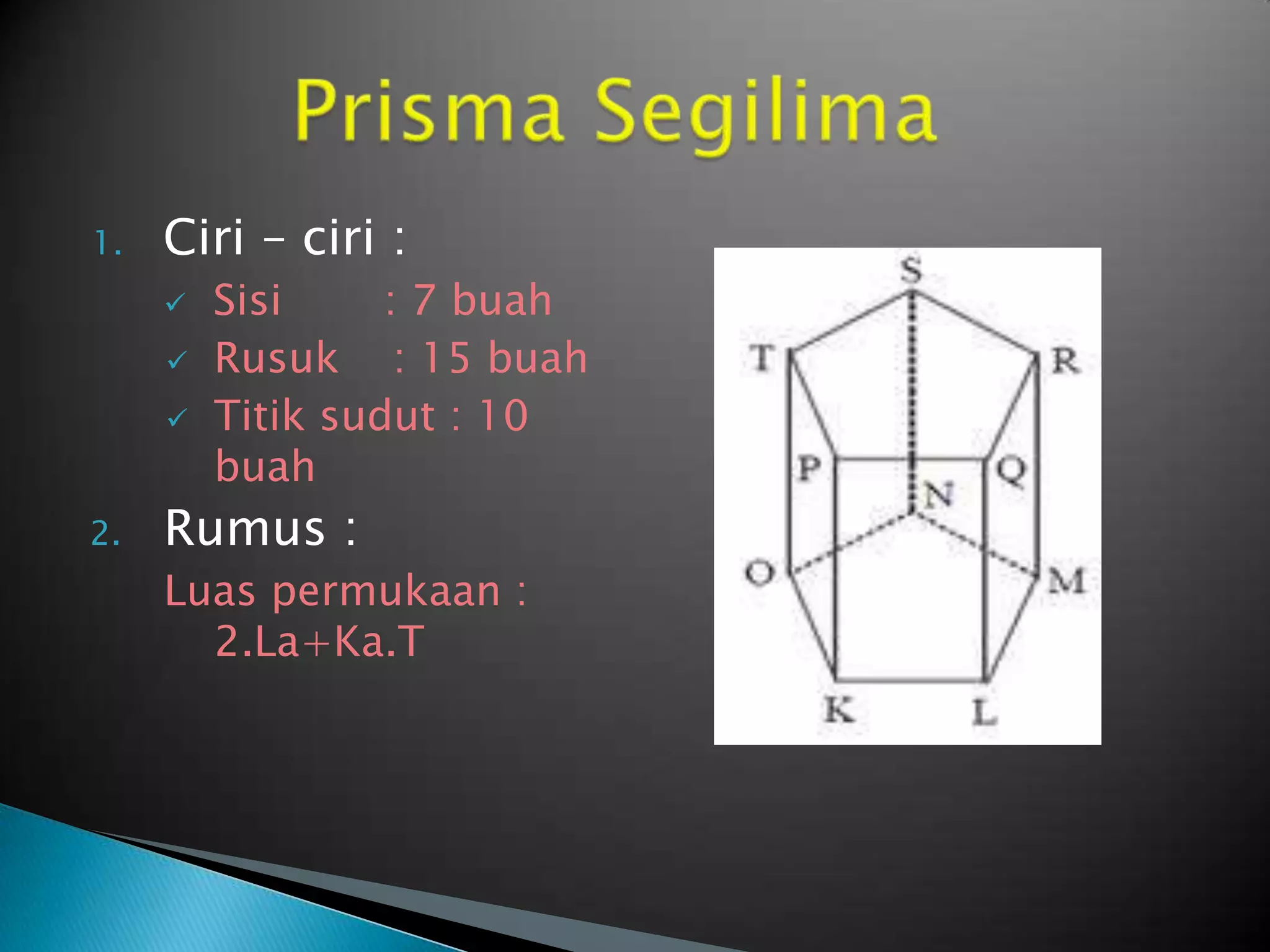 Prisma Segilima

1. Ciri – ciri :
✓ Sisi : 7 buah
✓ Rusuk : 15 buah
✓ Titik sudut : 10 buah

2. Rumus :
Luas permukaan : 2.La+Ka.T

S
T
R
P
Q
N
O
M
K
L